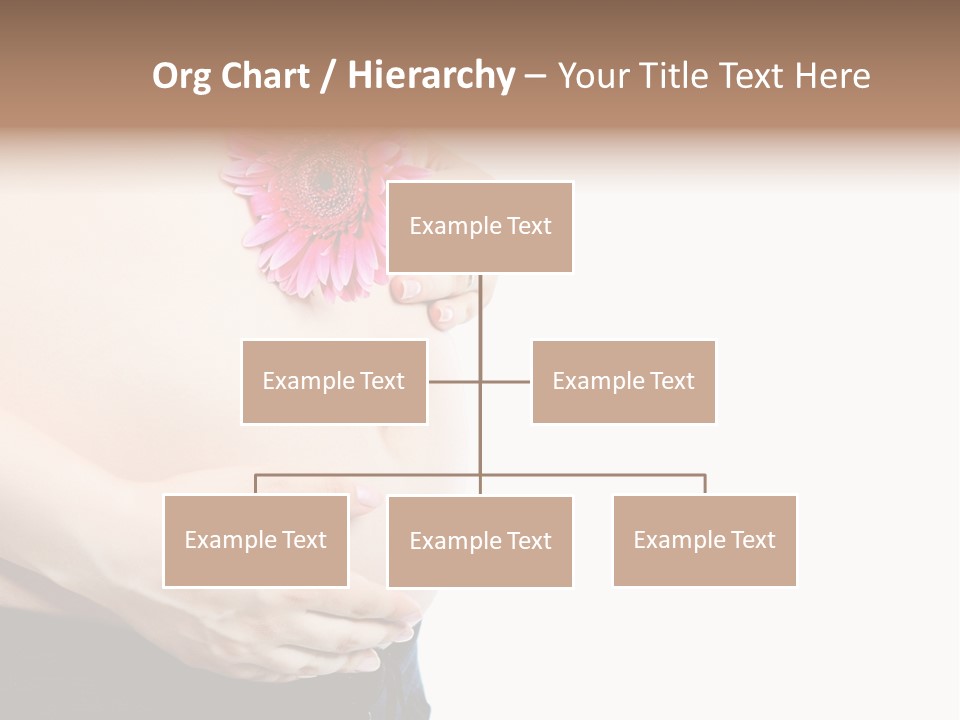 Org Chart / Hierarchy – Your Title Text Here

Example Text

Example Text

Example Text

Example Text

Example Text

Example Text